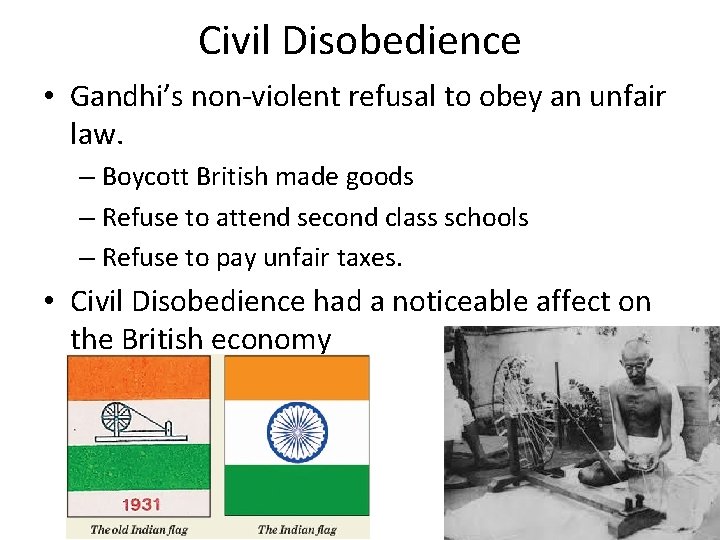 Civil Disobedience

• Gandhi's non-violent refusal to obey an unfair law.

– Boycott British made goods

– Refuse to attend second class schools

– Refuse to pay unfair taxes.

• Civil Disobedience had a noticeable affect on the British economy

1931

The old Indian flag

The Indian flag